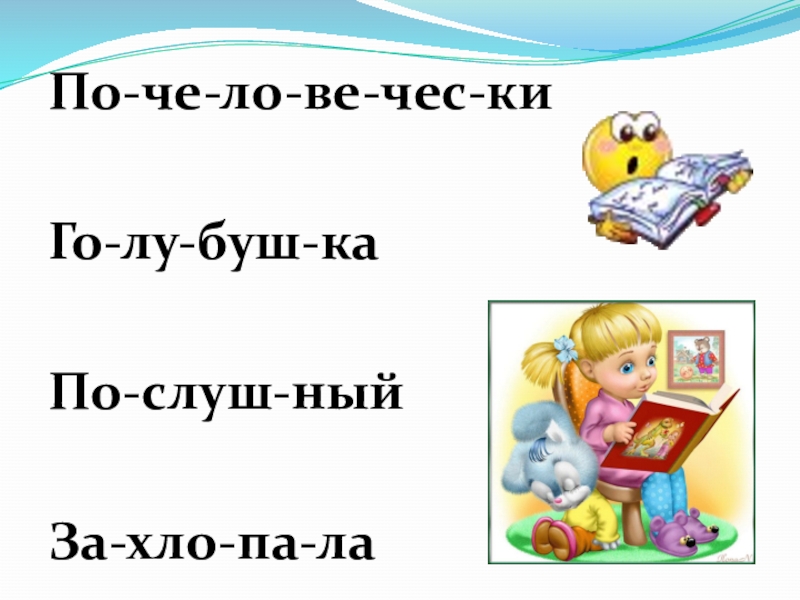 По-че-ло-ве-чес-ки

Го-лу-буш-ка

По-слуш-ный

За-хло-па-ла